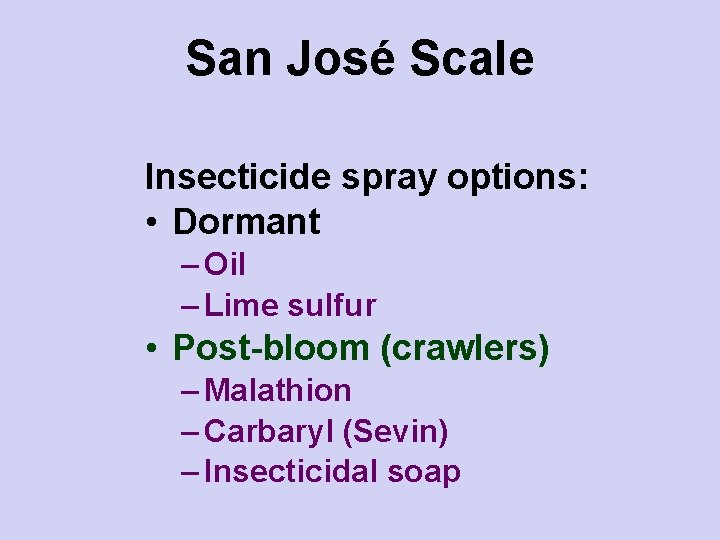 San José Scale

Insecticide spray options:
• Dormant
– Oil
– Lime sulfur
• Post-bloom (crawlers)
– Malathion
– Carbaryl (Sevin)
– Insecticidal soap